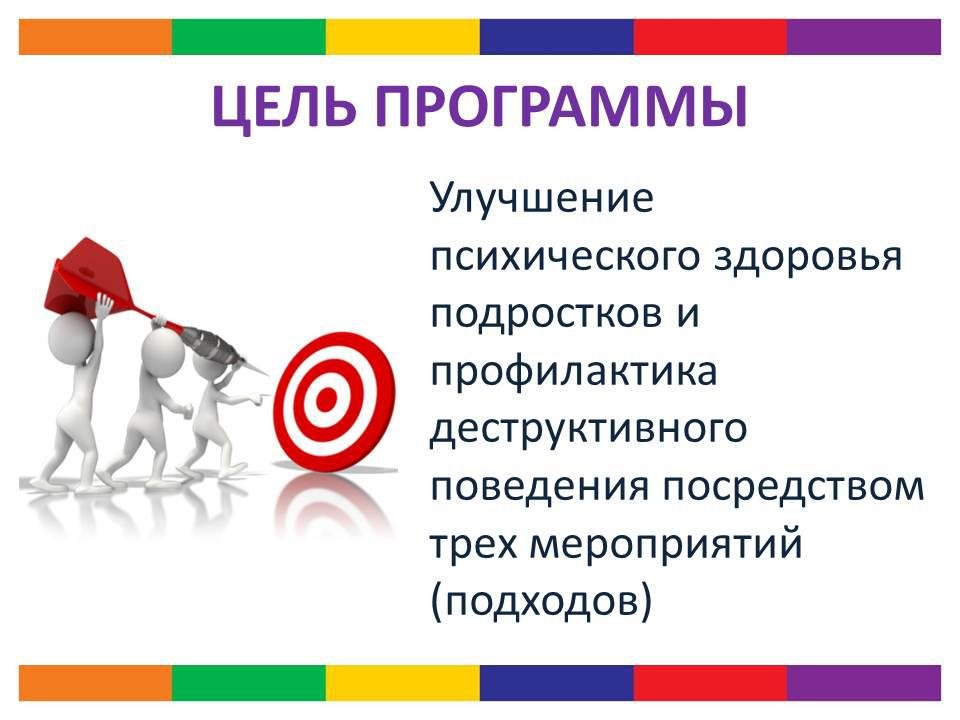 ЦЕЛЬ ПРОГРАММЫ

Улучшение психического здоровья подростков и профилактика деструктивного поведения посредством трех мероприятий (подходов)